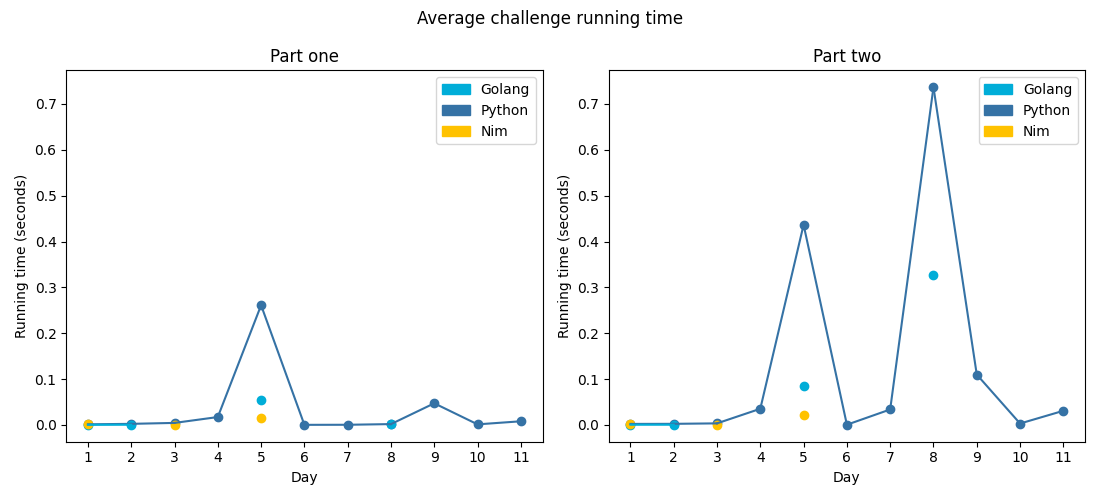 Average challenge running time

Part one

Golang
Python
Nim

Running time (seconds)

0.7
0.6
0.5
0.4
0.3
0.2
0.1
0.0

1 2 3 4 5 6 7 8 9 10 11

Day

Part two

Golang
Python
Nim

Running time (seconds)

0.7
0.6
0.5
0.4
0.3
0.2
0.1
0.0

1 2 3 4 5 6 7 8 9 10 11

Day